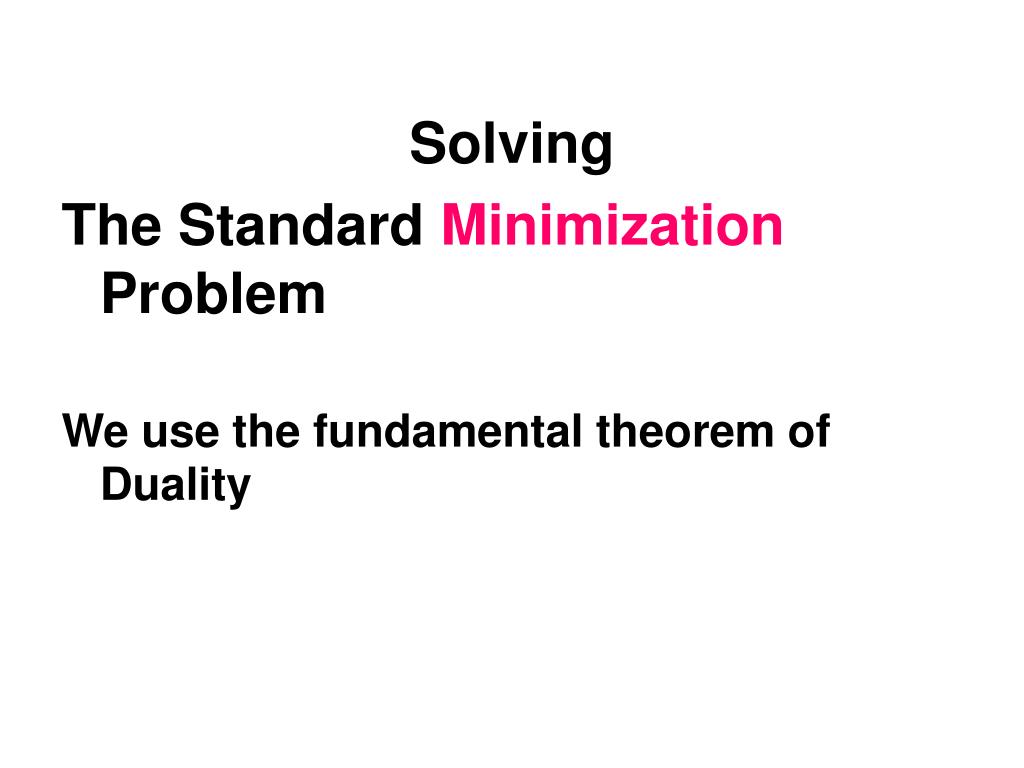 Solving

The Standard Minimization Problem

We use the fundamental theorem of Duality